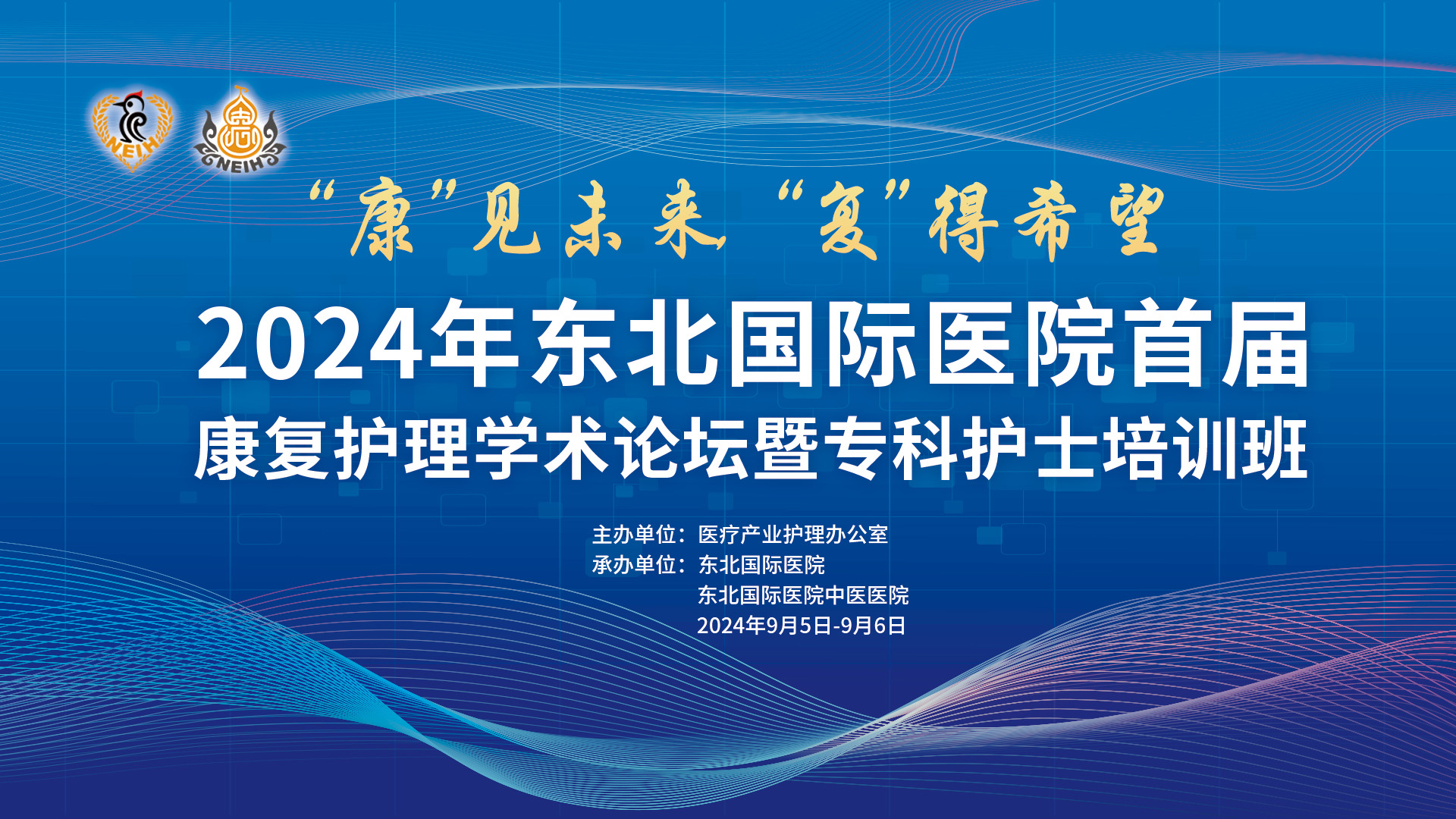 NEIH NEIH

“康”见未来 “复”得希望

2024年东北国际医院首届
康复护理学术论坛暨专科护士培训班

主办单位：医疗产业护理办公室
承办单位：东北国际医院
东北国际医院中医医院
2024年9月5日-9月6日